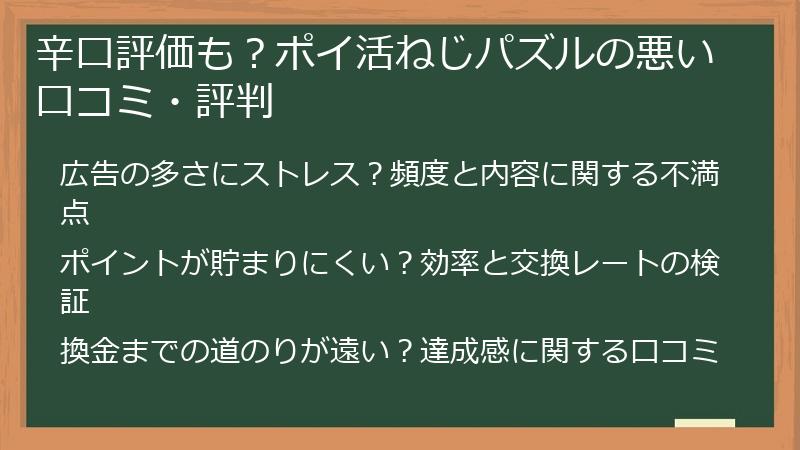 辛口評価も？ポイ活ねじパズルの悪い口コミ・評判

広告の多さにストレス？頻度と内容に関する不満点

ポイントが貯まりにくい？効率と交換レートの検証

換金までの道のりが遠い？達成感に関する口コミ